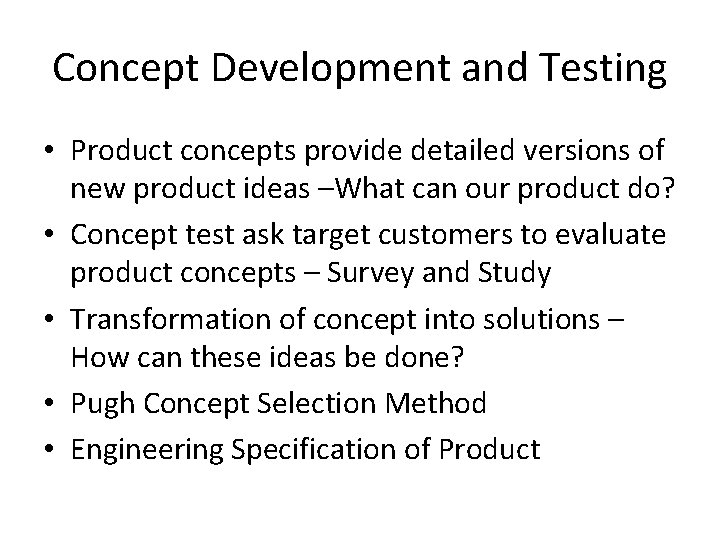 Concept Development and Testing

• Product concepts provide detailed versions of new product ideas –What can our product do?
• Concept test ask target customers to evaluate product concepts – Survey and Study
• Transformation of concept into solutions – How can these ideas be done?
• Pugh Concept Selection Method
• Engineering Specification of Product